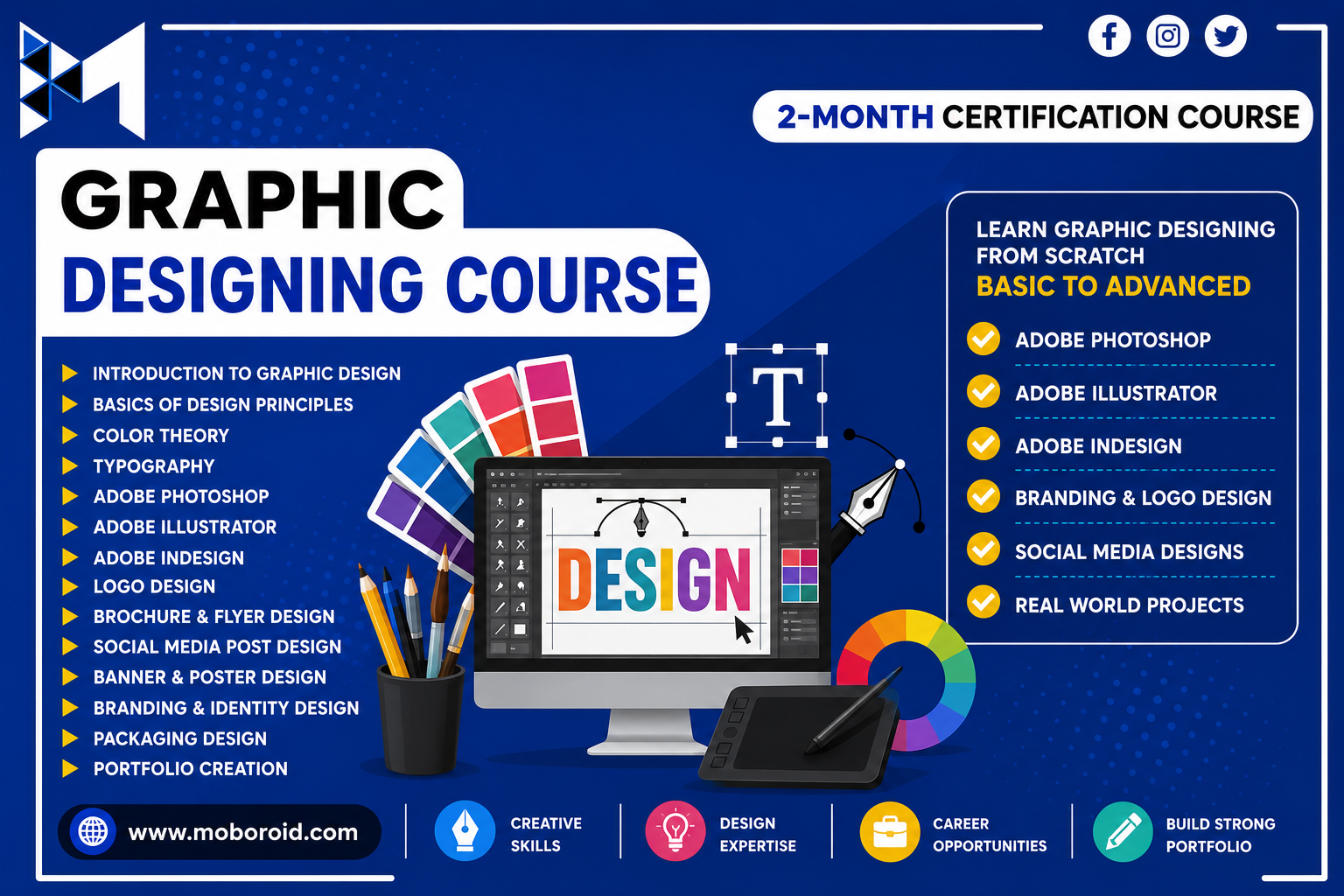 2-MONTH CERTIFICATION COURSE

GRAPHIC
DESIGNING COURSE

INTRODUCTION TO GRAPHIC DESIGN
BASICS OF DESIGN PRINCIPLES
COLOR THEORY
TYPOGRAPHY
ADOBE PHOTOSHOP
ADOBE ILLUSTRATOR
ADOBE INDESIGN
LOGO DESIGN
BROCHURE & FLYER DESIGN
SOCIAL MEDIA POST DESIGN
BANNER & POSTER DESIGN
BRANDING & IDENTITY DESIGN
PACKAGING DESIGN
PORTFOLIO CREATION

T

DESIGN

LEARN GRAPHIC DESIGNING FROM SCRATCH
BASIC TO ADVANCED

ADOBE PHOTOSHOP
ADOBE ILLUSTRATOR
ADOBE INDESIGN
BRANDING & LOGO DESIGN
SOCIAL MEDIA DESIGNS
REAL WORLD PROJECTS

www.moboroid.com

CREATIVE SKILLS

DESIGN EXPERTISE

CAREER OPPORTUNITIES

BUILD STRONG PORTFOLIO